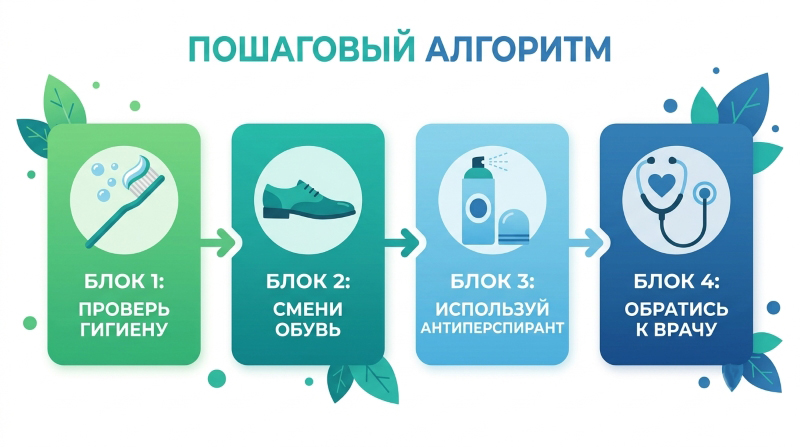 ПОШАГОВЫЙ АЛГОРИТМ

БЛОК 1:
ПРОВЕРЬ ГИГИЕНУ

БЛОК 2:
СМЕНИ ОБУВЬ

БЛОК 3:
ИСПОЛЬЗУЙ АНТИПЕРСПИРАНТ

БЛОК 4:
ОБРАТИСЬ К ВРАЧУ